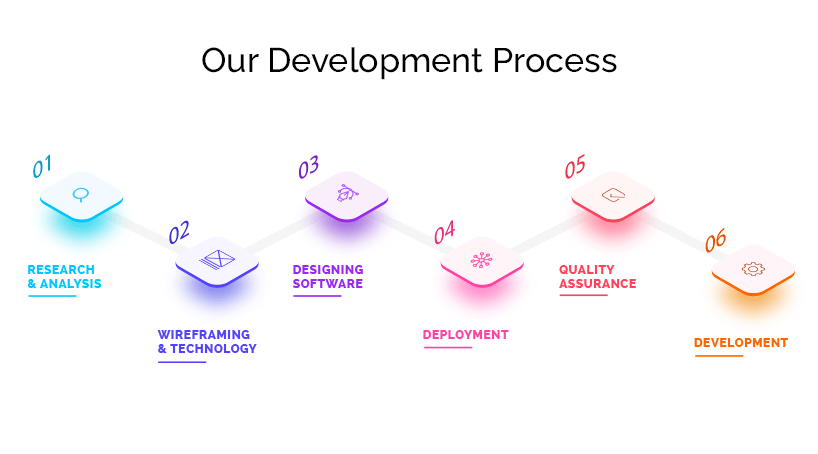 Our Development Process

01

RESEARCH & ANALYSIS

02

WIREFRAMING & TECHNOLOGY

03

DESIGNING SOFTWARE

04

DEPLOYMENT

05

QUALITY ASSURANCE

06

DEVELOPMENT